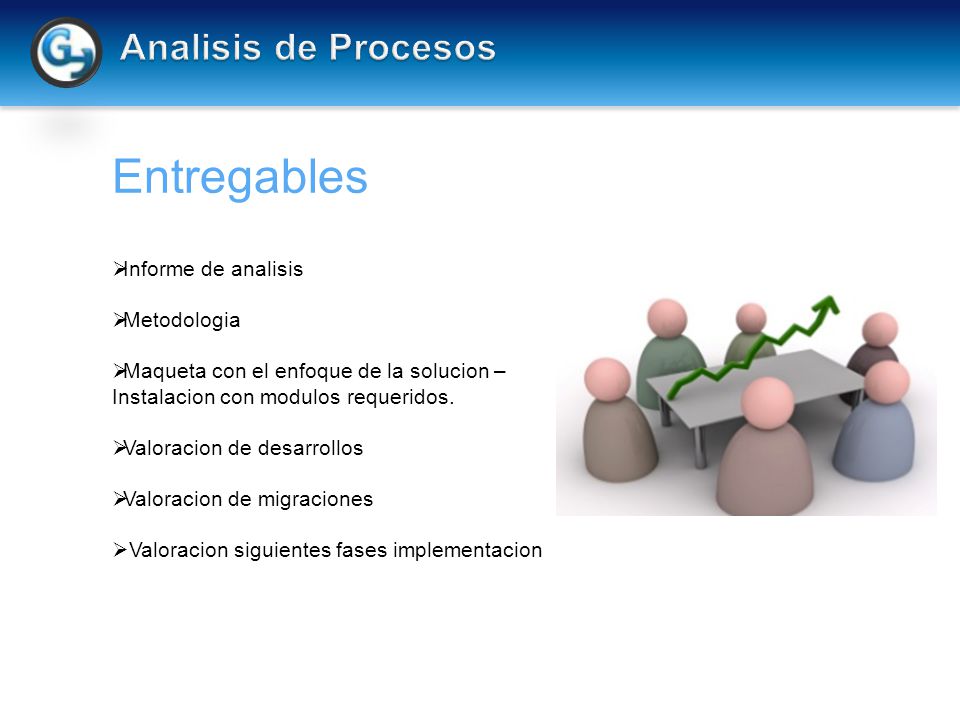 Analisis de Procesos

Entregables

➢Informe de analisis

➢Metodologia

➢Maqueta con el enfoque de la solucion – Instalacion con modulos requeridos.

➢Valoracion de desarrollos

➢Valoracion de migraciones

➢Valoracion siguientes fases implementacion